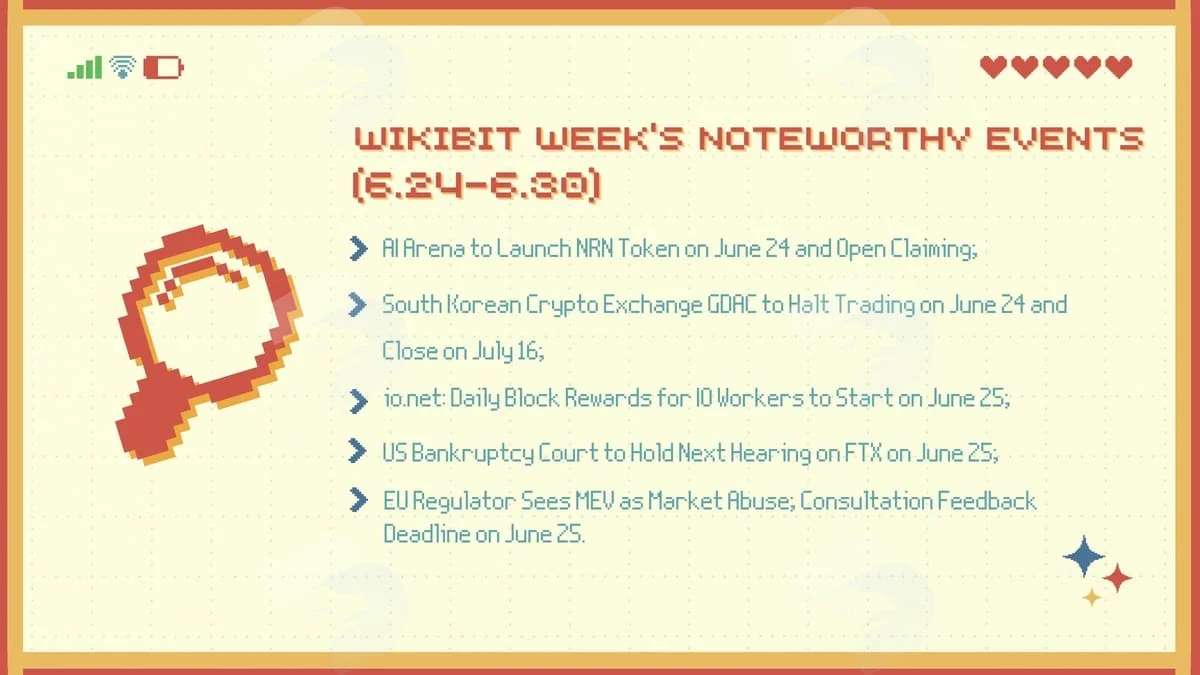 WIKIBIT WEEK'S NOTEWORTHY EVENTS (6.24-6.30)

AI Arena to Launch NRN Token on June 24 and Open Claiming;

South Korean Crypto Exchange GDAC to Halt Trading on June 24 and Close on July 16;

io.net: Daily Block Rewards for IO Workers to Start on June 25;

US Bankruptcy Court to Hold Next Hearing on FTX on June 25;

EU Regulator Sees MEV as Market Abuse; Consultation Feedback Deadline on June 25.